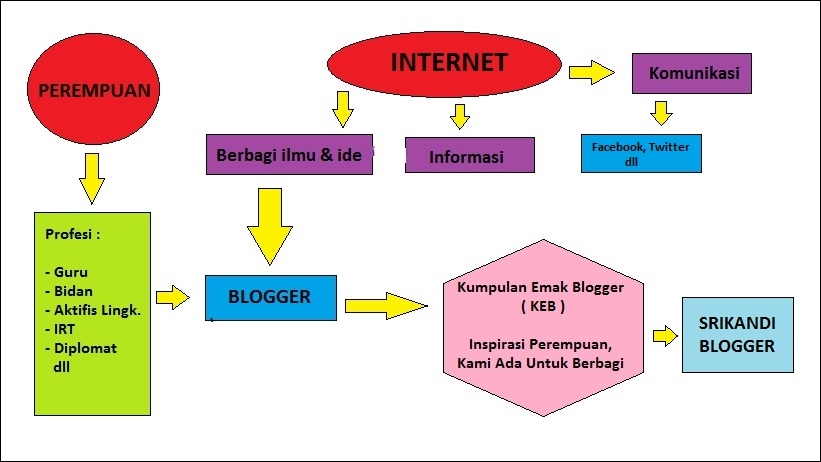 PEREMPUAN

INTERNET

Komunikasi

Berbagi ilmu & ide

Informasi

Facebook, Twitter dll

Profesi :

- Guru
- Bidan
- Aktifis Lingk.
- IRT
- Diplomat
dll

BLOGGER

Kumpulan Emak Blogger ( KEB )

Inspirasi Perempuan, Kami Ada Untuk Berbagi

SRIKANDI BLOGGER